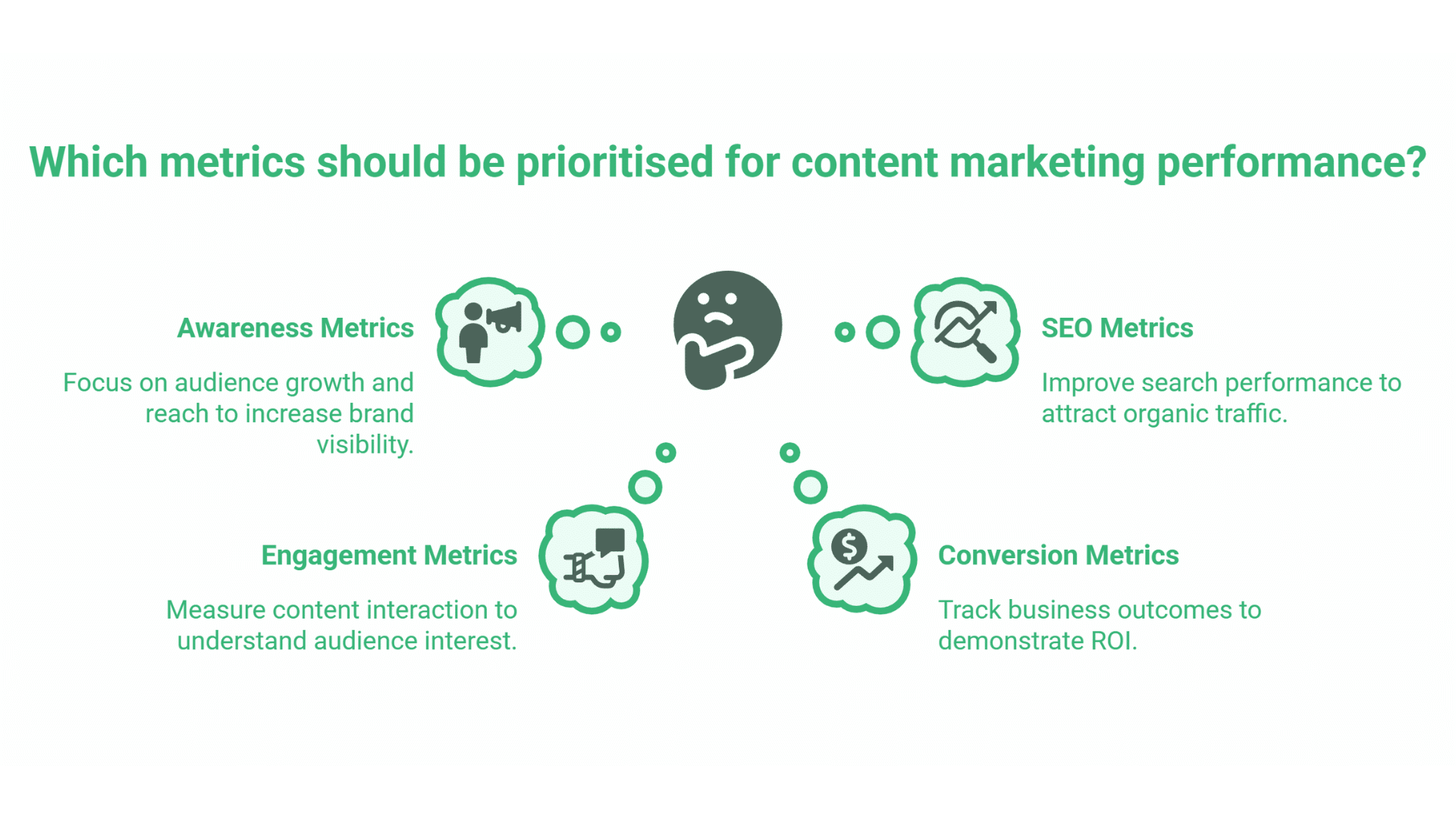 Which metrics should be prioritised for content marketing performance?

Awareness Metrics

Focus on audience growth and reach to increase brand visibility.

SEO Metrics

Improve search performance to attract organic traffic.

Engagement Metrics

Measure content interaction to understand audience interest.

Conversion Metrics

Track business outcomes to demonstrate ROI.